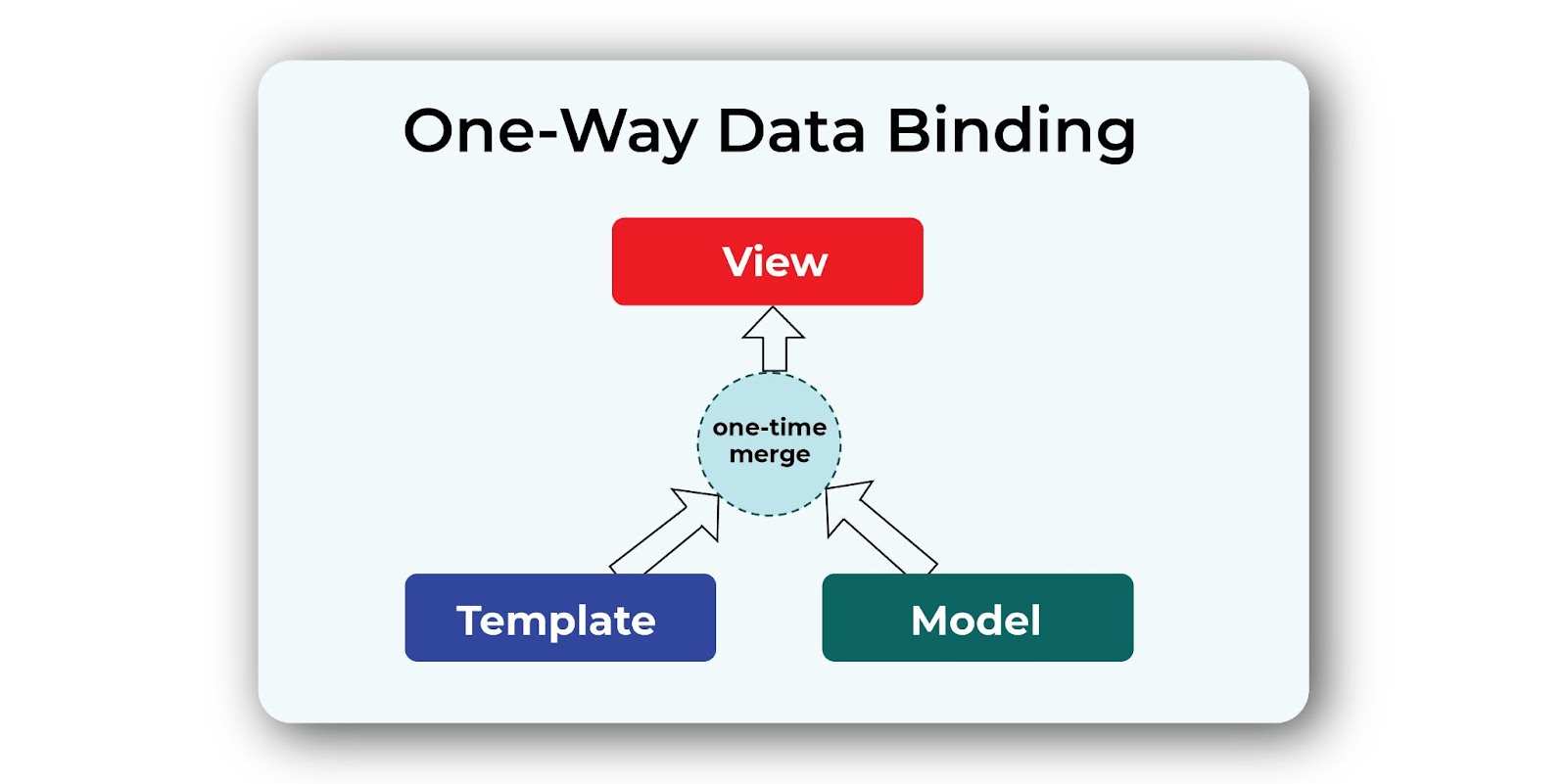 One-Way Data Binding

View

one-time merge

Template

Model